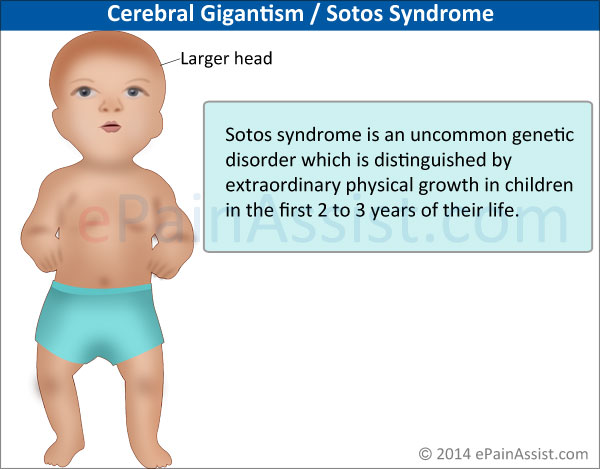 Cerebral Gigantism / Sotos Syndrome

Larger head

Sotos syndrome is an uncommon genetic disorder which is distinguished by extraordinary physical growth in children in the first 2 to 3 years of their life.

ePainAssist.com

© 2014 ePainAssist.com